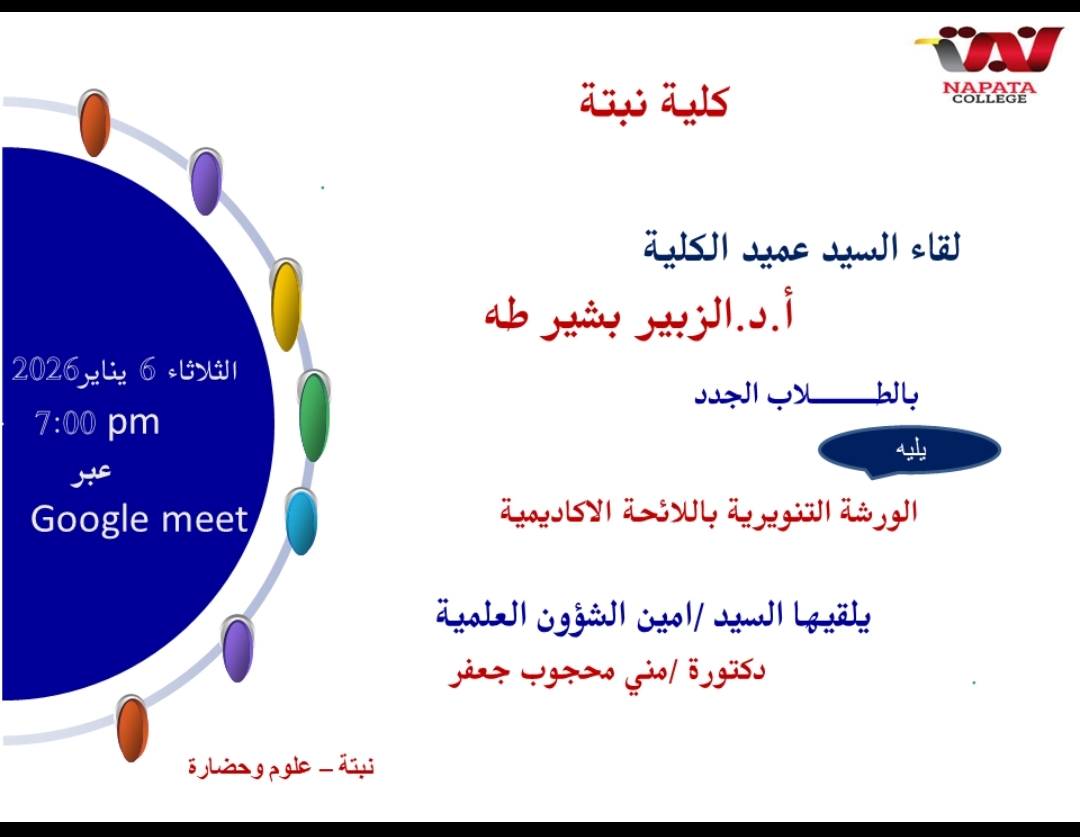 NAPATA COLLEGE

كلية نبتة

لقاء السيد عميد الكلية

أ.د.الزبير بشير طه

بالطـــــــلاب الجدد

يليه

الورشة التنويرية باللائحة الاكاديمية

يلقيها السيد /امين الشؤون العلمية

دكتورة /مني محجوب جعفر

الثلاثاء 6 يناير2026

7:00 pm

عبر

Google meet

نبتة – علوم وحضارة